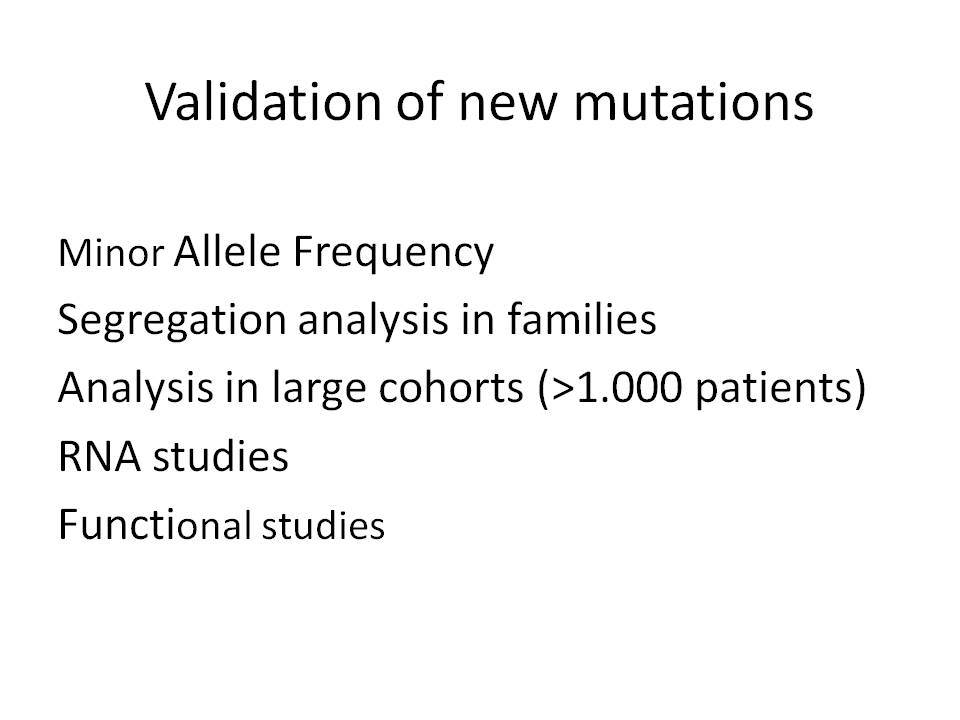 Validation of new mutations

Minor Allele Frequency
Segregation analysis in families
Analysis in large cohorts (>1.000 patients)
RNA studies
Functional studies